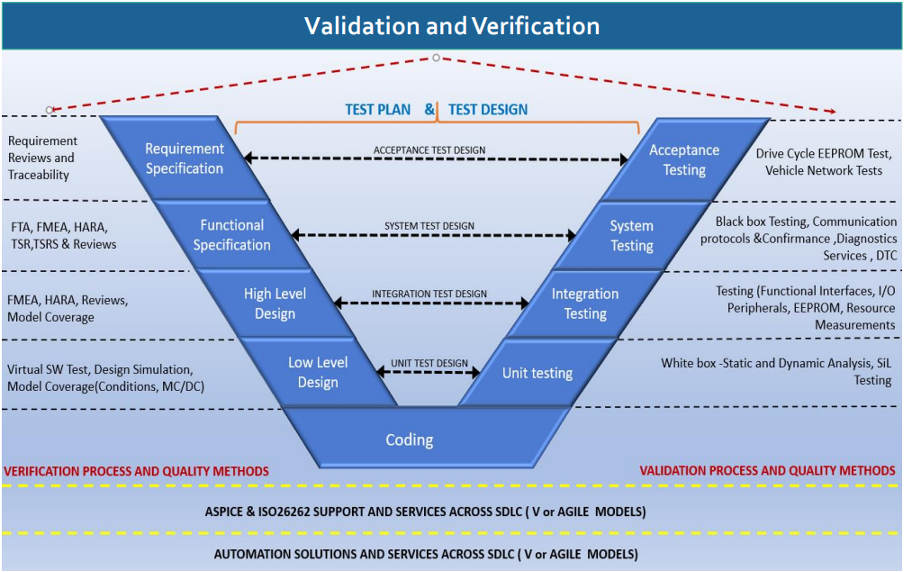 Validation and Verification

TEST PLAN & TEST DESIGN

Requirement Reviews and Traceability

Requirement Specification

ACCEPTANCE TEST DESIGN

Acceptance Testing

Drive Cycle EEPROM Test, Vehicle Network Tests

FTA, FMEA, HARA, TSR,TSRS & Reviews

Functional Specification

SYSTEM TEST DESIGN

System Testing

Black box Testing, Communication protocols &Confirmance ,Diagnostics Services , DTC

FMEA, HARA, Reviews, Model Coverage

High Level Design

INTEGRATION TEST DESIGN

Integration Testing

Testing (Functional Interfaces, I/O Peripherals, EEPROM, Resource Measurements

Virtual SW Test, Design Simulation, Model Coverage(Conditions, MC/DC)

Low Level Design

UNIT TEST DESIGN

Unit testing

White box -Static and Dynamic Analysis, SiL Testing

Coding

VERIFICATION PROCESS AND QUALITY METHODS

VALIDATION PROCESS AND QUALITY METHODS

ASPICE & ISO26262 SUPPORT AND SERVICES ACROSS SDLC ( V or AGILE MODELS)

AUTOMATION SOLUTIONS AND SERVICES ACROSS SDLC ( V or AGILE MODELS)